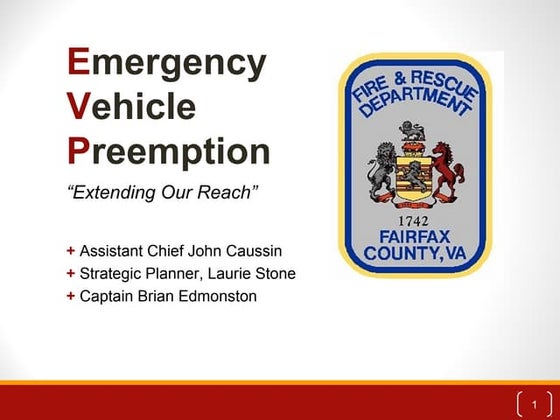 Emergency
Vehicle
Preemption

"Extending Our Reach"

+ Assistant Chief John Caussin
+ Strategic Planner, Laurie Stone
+ Captain Brian Edmonston

FIRE & RESCUE DEPARTMENT
1742
FAIRFAX COUNTY, VA

1